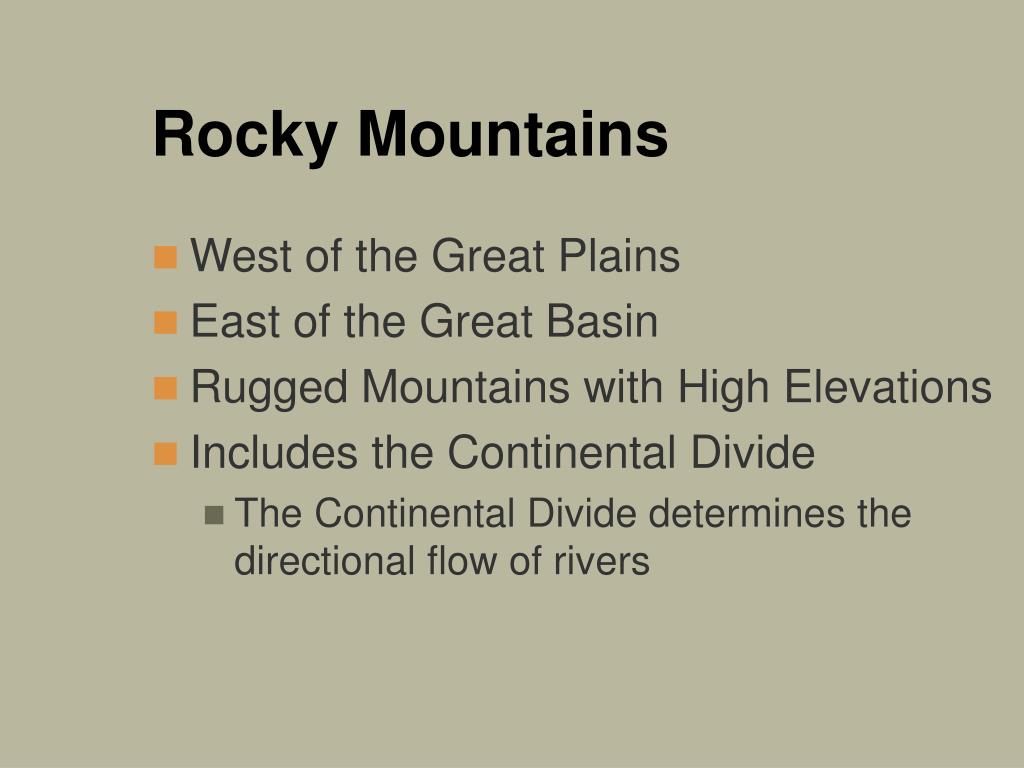 Rocky Mountains

West of the Great Plains
East of the Great Basin
Rugged Mountains with High Elevations
Includes the Continental Divide
The Continental Divide determines the directional flow of rivers